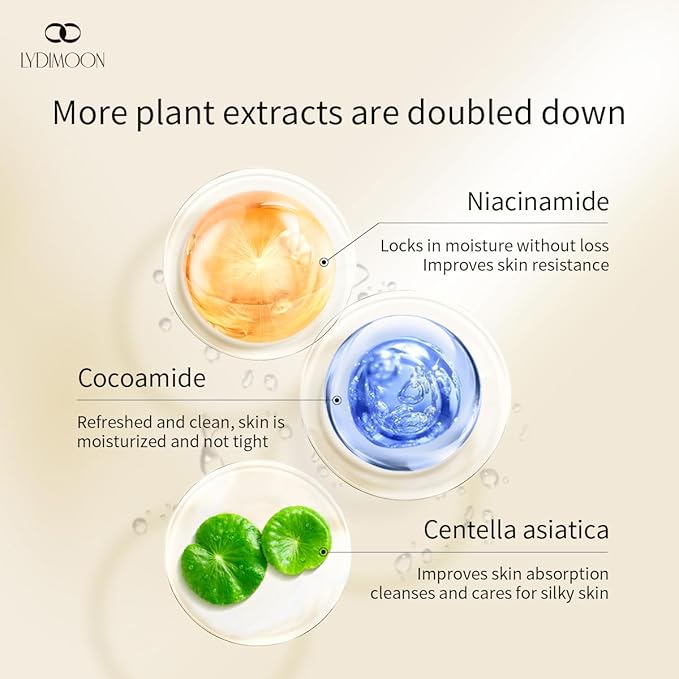 LYDIMOON

More plant extracts are doubled down

Niacinamide

Locks in moisture without loss
Improves skin resistance

Cocoamide

Refreshed and clean, skin is moisturized and not tight

Centella asiatica

Improves skin absorption
cleanses and cares for silky skin